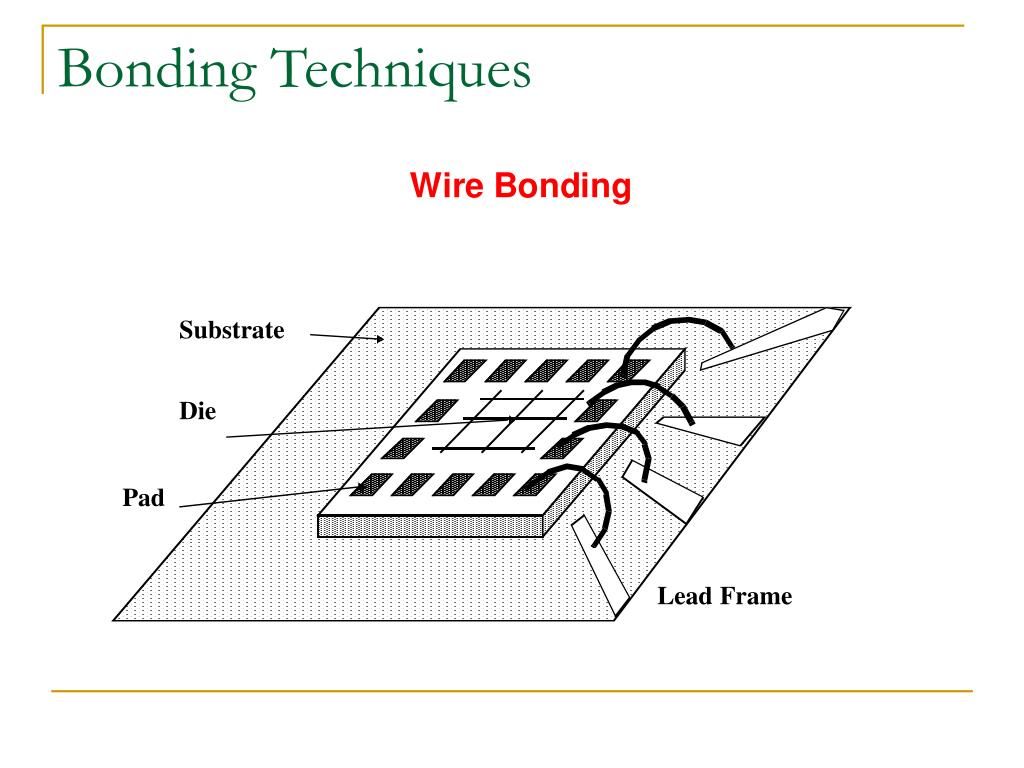 Bonding Techniques

Wire Bonding

Substrate

Die

Pad

Lead Frame